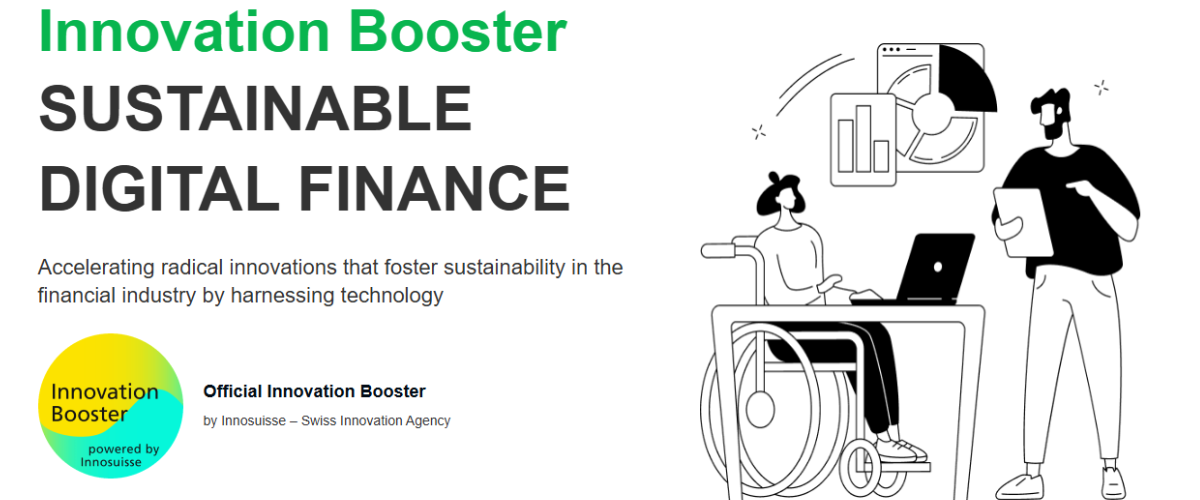 Innovation Booster
SUSTAINABLE DIGITAL FINANCE

Accelerating radical innovations that foster sustainability in the financial industry by harnessing technology

Innovation Booster
powered by Innosuisse

Official Innovation Booster
by Innosuisse – Swiss Innovation Agency